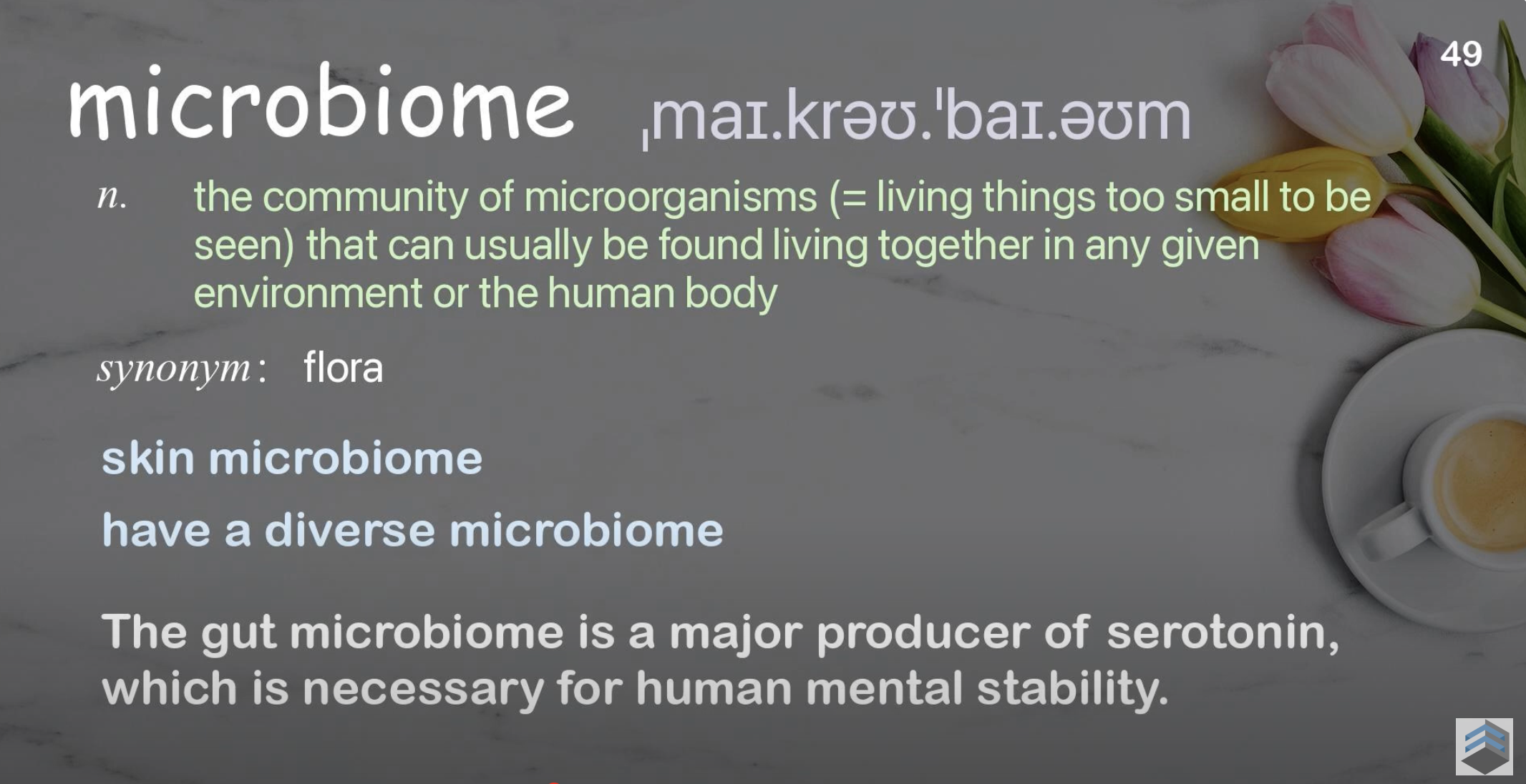 49

microbiome ˌmaɪ.krəʊ.ˈbaɪ.əʊm

n. the community of microorganisms (= living things too small to be seen) that can usually be found living together in any given environment or the human body

synonym: flora

skin microbiome

have a diverse microbiome

The gut microbiome is a major producer of serotonin, which is necessary for human mental stability.